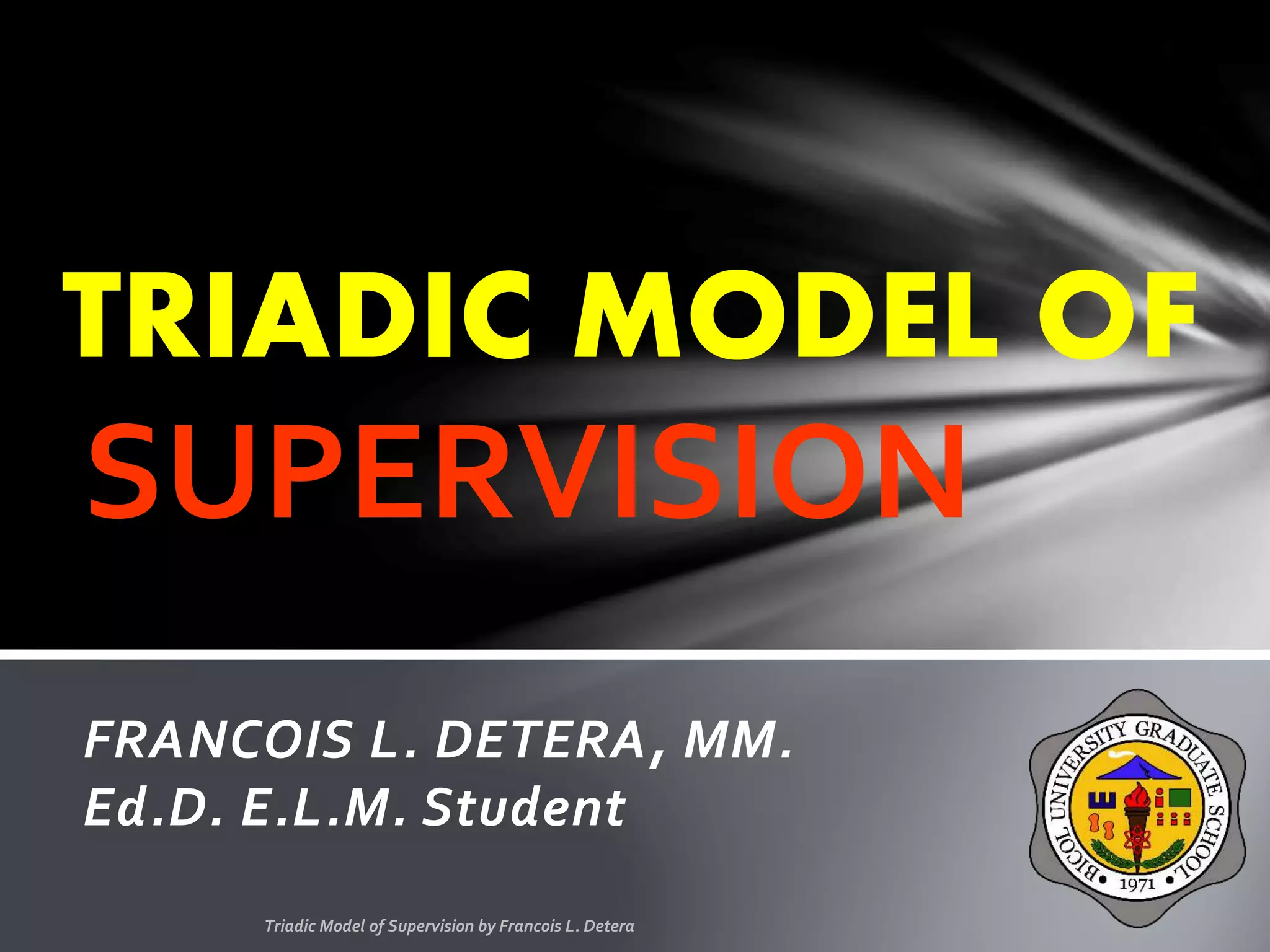 TRIADIC MODEL OF SUPERVISION

FRANCOIS L. DETERA, MM.
Ed.D. E.L.M. Student

BICOL UNIVERSITY GRADUATE SCHOOL
1971

Triadic Model of Supervision by Francois L. Detera